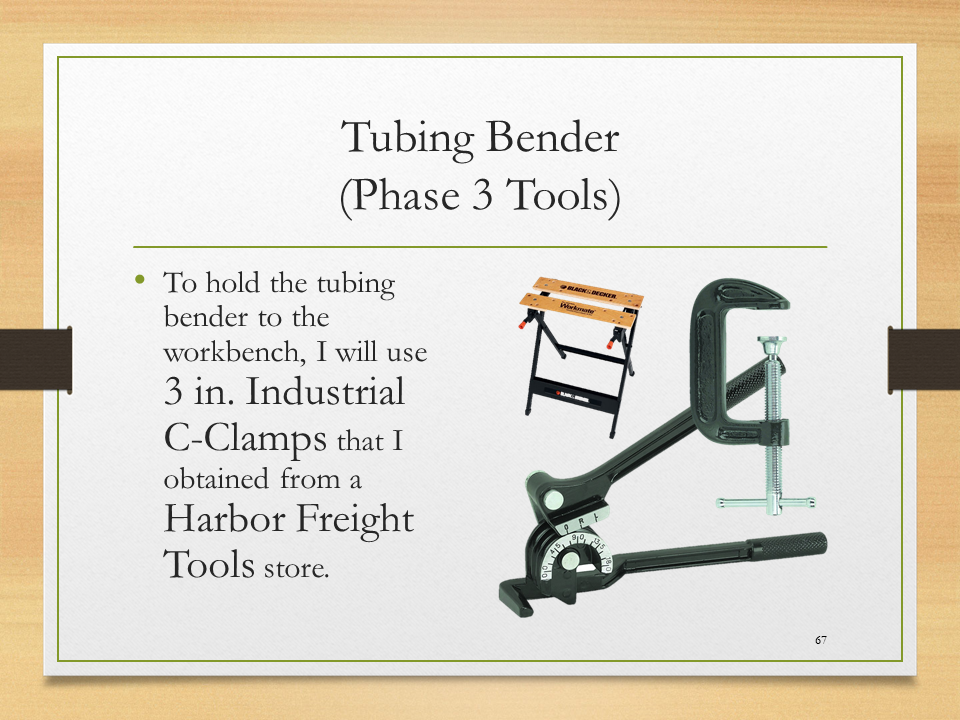 Tubing Bender
(Phase 3 Tools)

• To hold the tubing bender to the workbench, I will use 3 in. Industrial C-Clamps that I obtained from a Harbor Freight Tools store.

BLACK & DECKER
Workmate

67